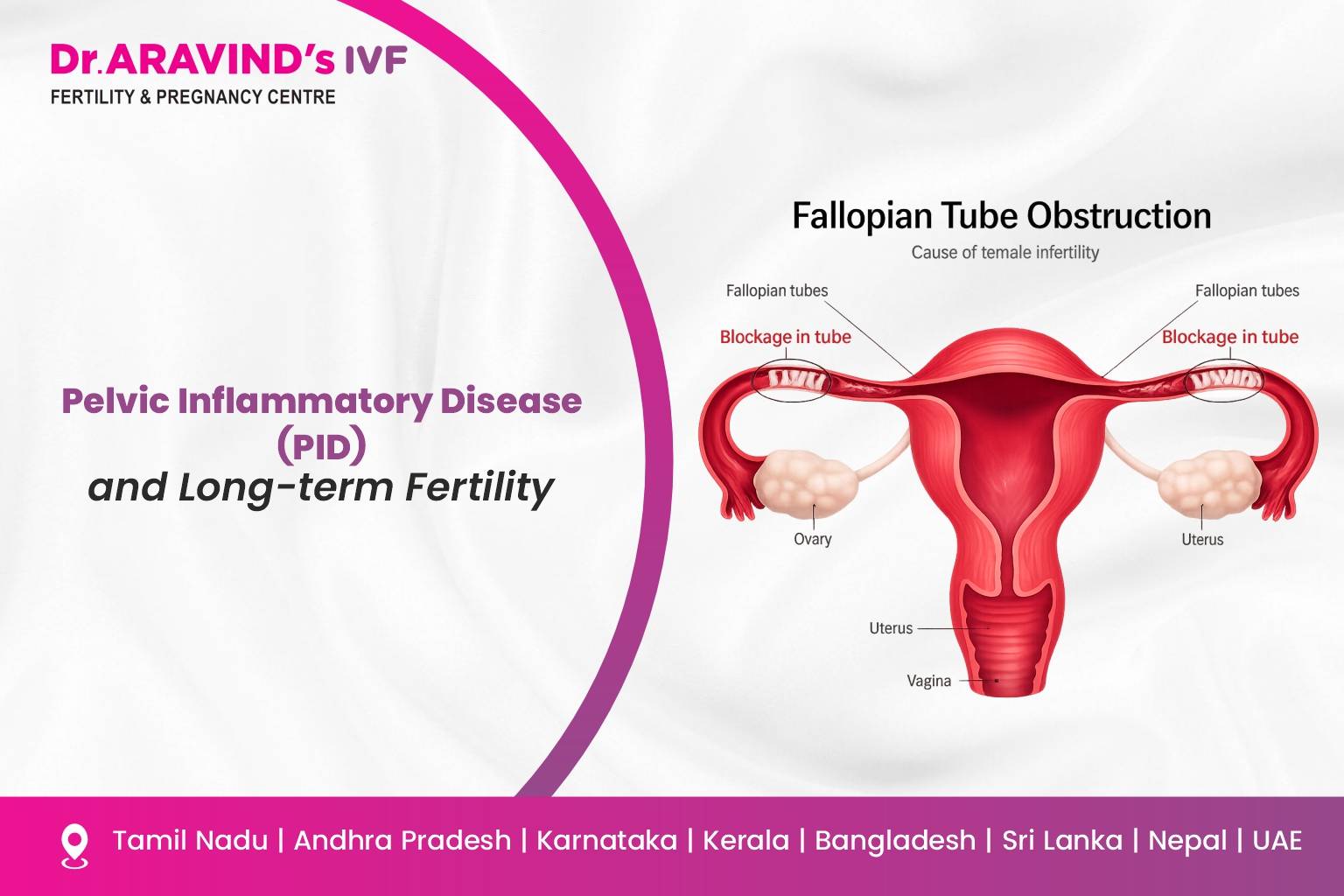 Dr.ARAVIND's IVF
FERTILITY & PREGNANCY CENTRE

Pelvic Inflammatory Disease (PID)
and Long-term Fertility

Fallopian Tube Obstruction
Cause of temale infertility

Fallopian tubes
Blockage in tube
Fallopian tubes
Blockage in tube
Ovary
Uterus
Uterus
Vagina

Tamil Nadu | Andhra Pradesh | Karnataka | Kerala | Bangladesh | Sri Lanka | Nepal | UAE